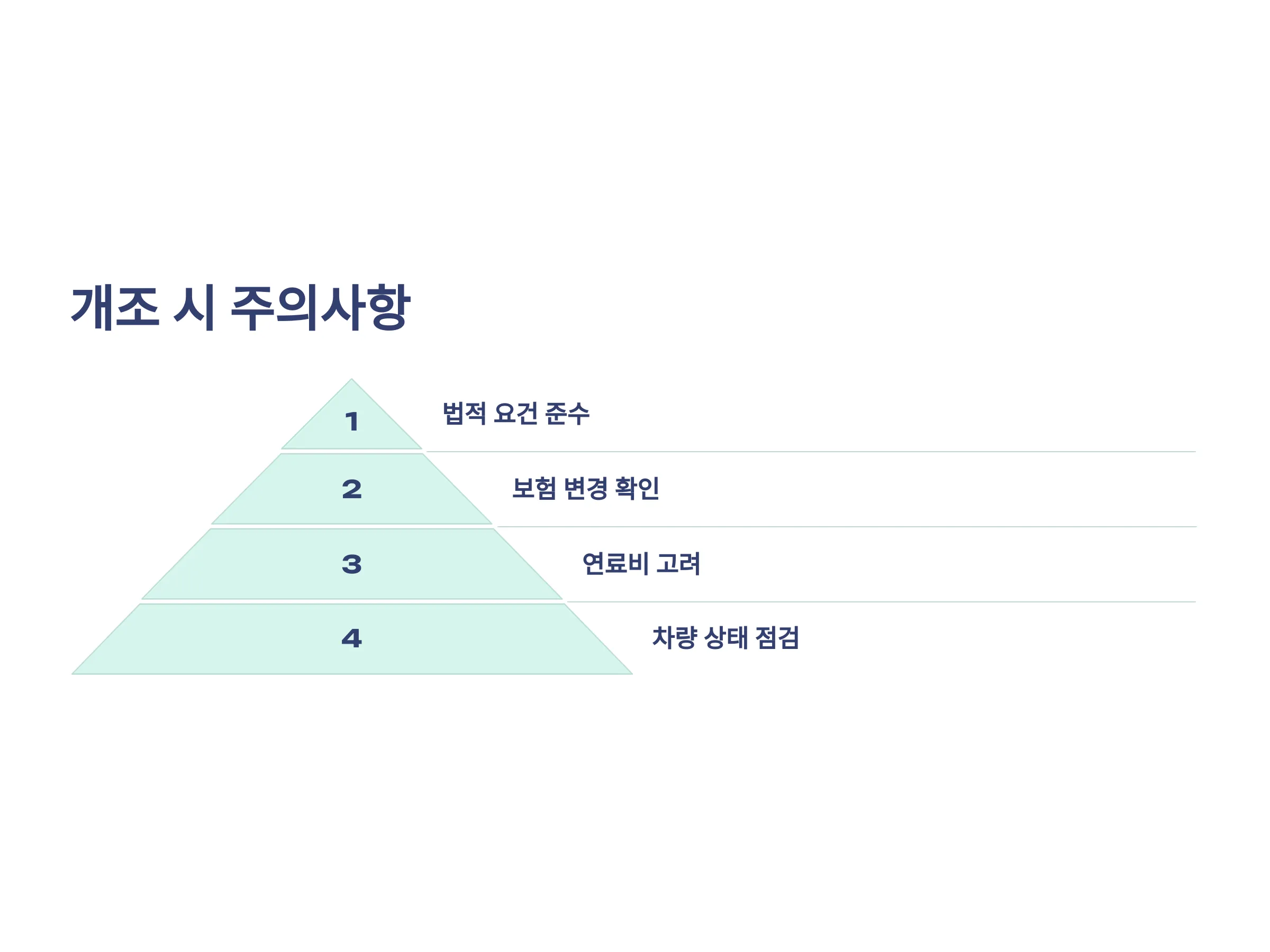 개조 시 주의사항

1

법적 요건 준수

2

보험 변경 확인

3

연료비 고려

4

차량 상태 점검